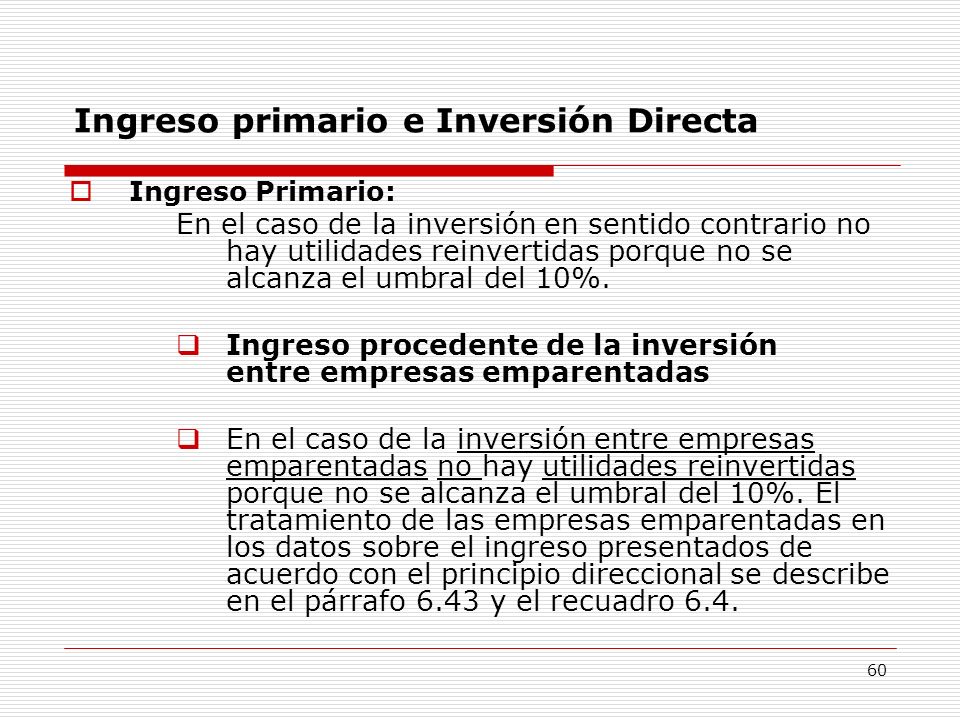 Ingreso primario e Inversión Directa

Ingreso Primario:

En el caso de la inversión en sentido contrario no hay utilidades reinvertidas porque no se alcanza el umbral del 10%.

Ingreso procedente de la inversión entre empresas emparentadas

En el caso de la inversión entre empresas emparentadas no hay utilidades reinvertidas porque no se alcanza el umbral del 10%. El tratamiento de las empresas emparentadas en los datos sobre el ingreso presentados de acuerdo con el principio direccional se describe en el párrafo 6.43 y el recuadro 6.4.

60